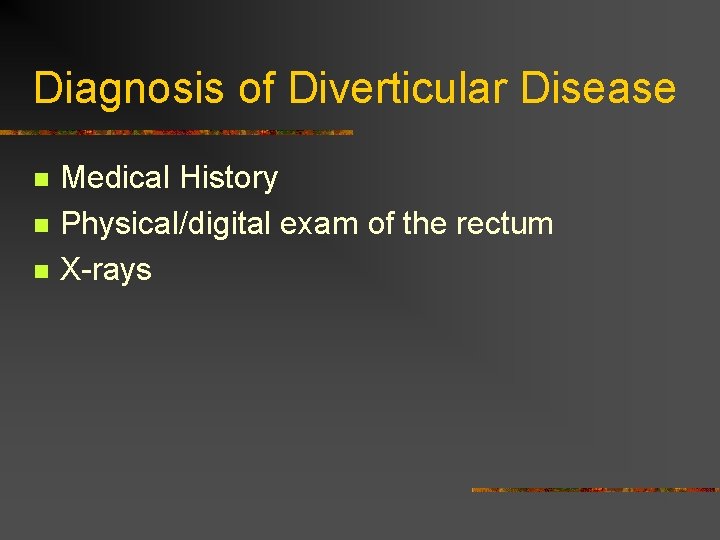 Diagnosis of Diverticular Disease

- Medical History
- Physical/digital exam of the rectum
- X-rays